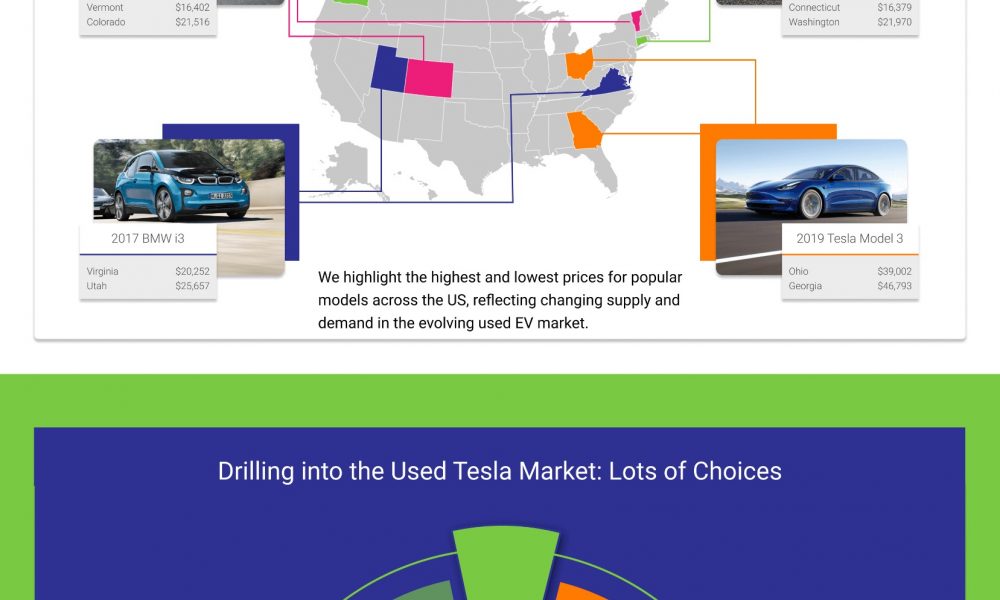 Vermont $16,402
Colorado $21,516

Connecticut $16,379
Washington $21,970

2017 BMW i3

Virginia $20,252
Utah $25,657

2019 Tesla Model 3

Ohio $39,002
Georgia $46,793

We highlight the highest and lowest prices for popular models across the US, reflecting changing supply and demand in the evolving used EV market.

Drilling into the Used Tesla Market: Lots of Choices